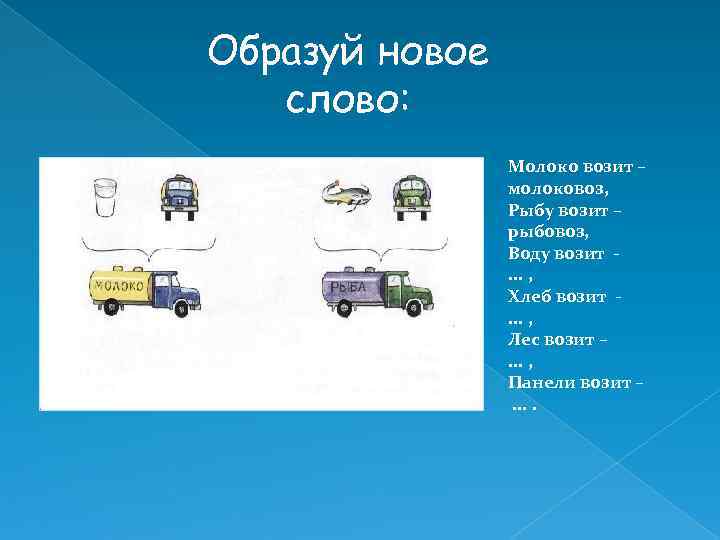 Образуй новое слово:

МОЛОКО

РЫБА

Молоко возит – молоковоз,
Рыбу возит – рыбовоз,
Воду возит - … ,
Хлеб возит - … ,
Лес возит – … ,
Панели возит – … .